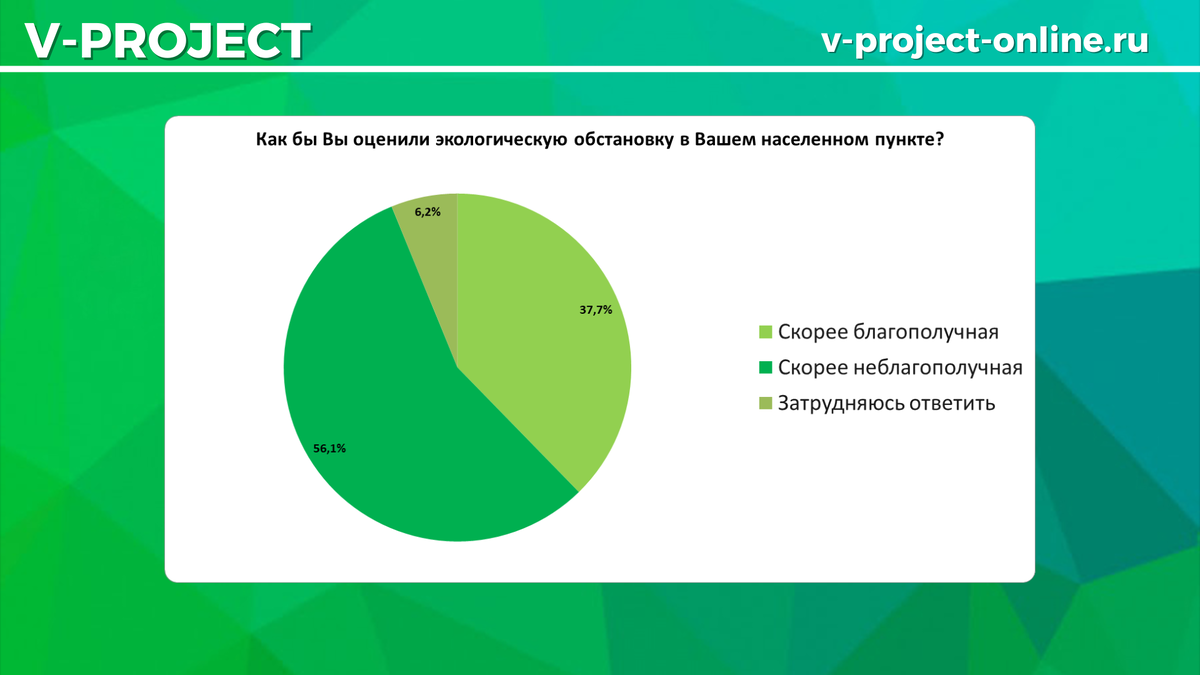 V-PROJECT

v-project-online.ru

Как бы Вы оценили экологическую обстановку в Вашем населенном пункте?

6,2%

37,7%

56,1%

Скорее благополучная
Скорее неблагополучная
Затрудняюсь ответить